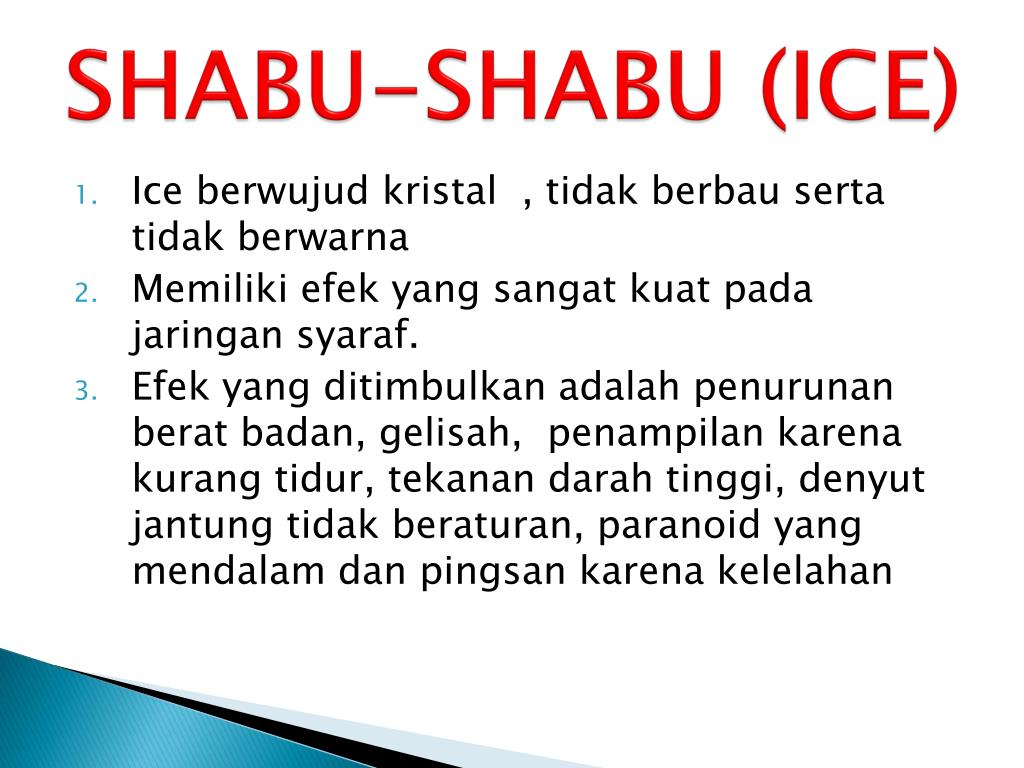 SHABU-SHABU (ICE)

1. Ice berwujud kristal , tidak berbau serta tidak berwarna
2. Memiliki efek yang sangat kuat pada jaringan syaraf.
3. Efek yang ditimbulkan adalah penurunan berat badan, gelisah, penampilan karena kurang tidur, tekanan darah tinggi, denyut jantung tidak beraturan, paranoid yang mendalam dan pingsan karena kelelahan